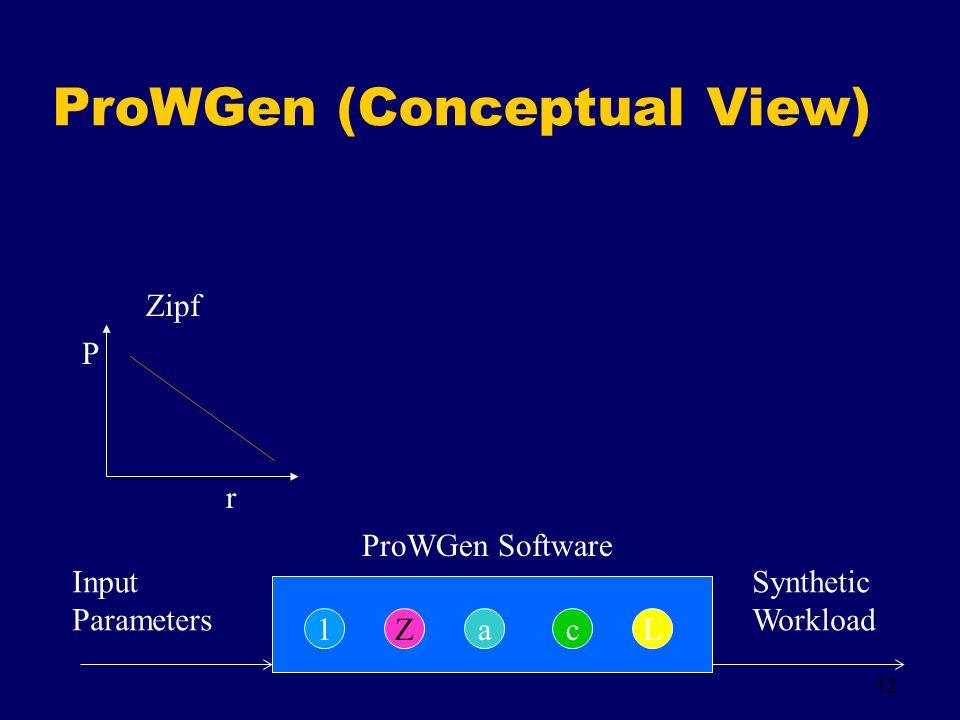 ProWGen (Conceptual View)

Zipf

P

r

ProWGen Software

Input Parameters

1 Z a c L

Synthetic Workload

12